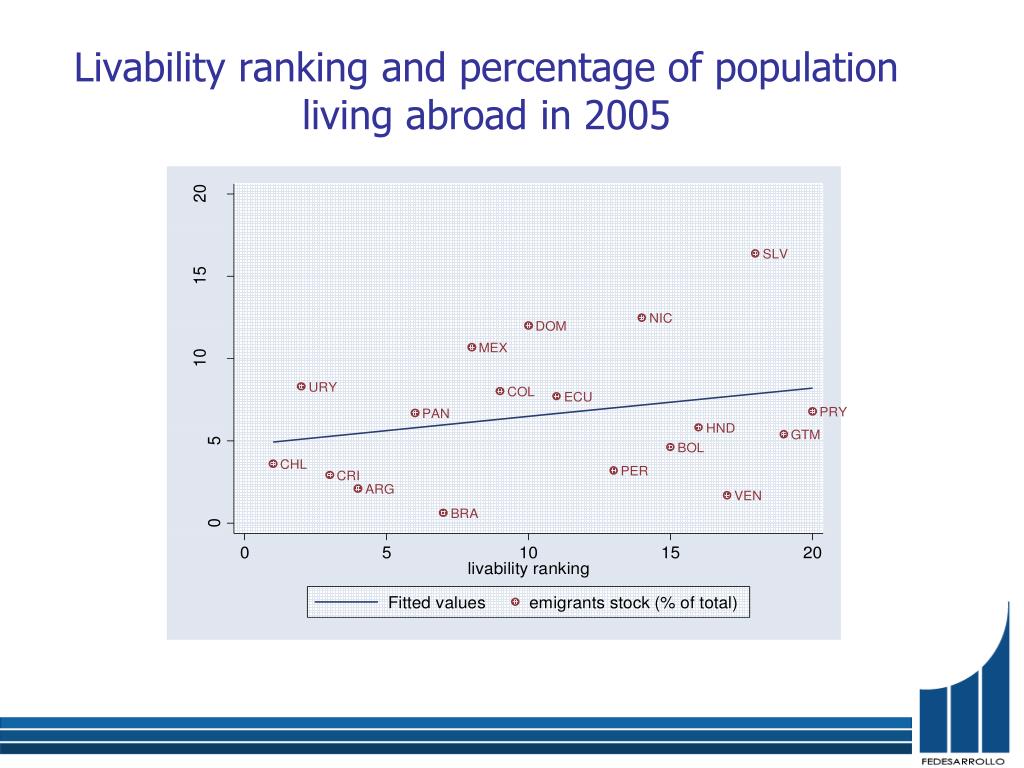 Livability ranking and percentage of population living abroad in 2005

20
15
10
5
0

SLV
NIC
DOM
MEX
URY
COL
ECU
PAN
PRY
HND
GTM
BOL
CHL
CRI
PER
ARG
VEN
BRA

0
5
10
15
20
livability ranking

Fitted values
emigrants stock (% of total)

FEDESARROLLO